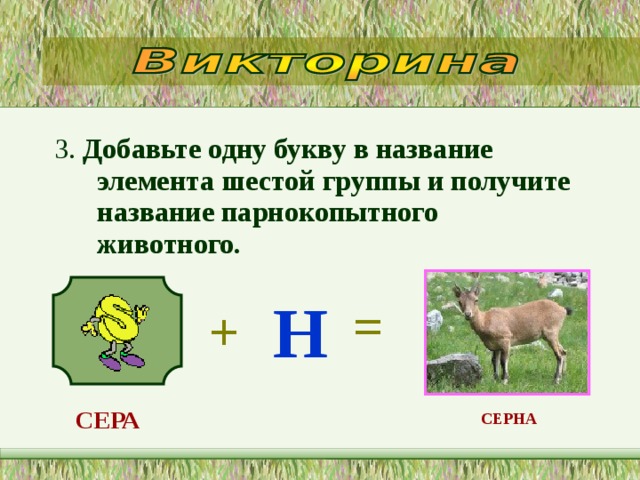 Викторина

3. Добавьте одну букву в название элемента шестой группы и получите название парнокопытного животного.

S

+ Н =

СЕРА

СЕРНА